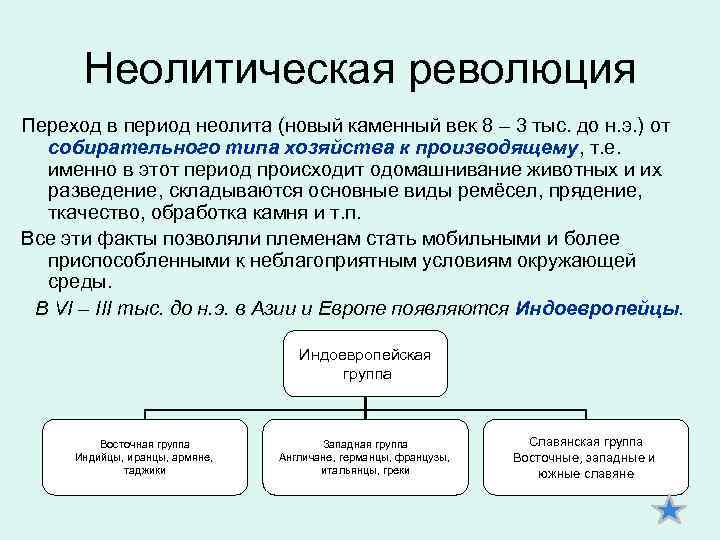 Неолитическая революция

Переход в период неолита (новый каменный век 8 – 3 тыс. до н.э.) от собирательного типа хозяйства к производящему, т.е. именно в этот период происходит одомашнивание животных и их разведение, складываются основные виды ремёсел, прядение, ткачество, обработка камня и т.п.

Все эти факты позволяли племенам стать мобильными и более приспособленными к неблагоприятным условиям окружающей среды.

В VI – III тыс. до н.э. в Азии и Европе появляются Индоевропейцы.

Индоевропейская группа

Восточная группа
Индийцы, иранцы, армяне, таджики

Западная группа
Англичане, германцы, французы, итальянцы, греки

Славянская группа
Восточные, западные и южные славяне